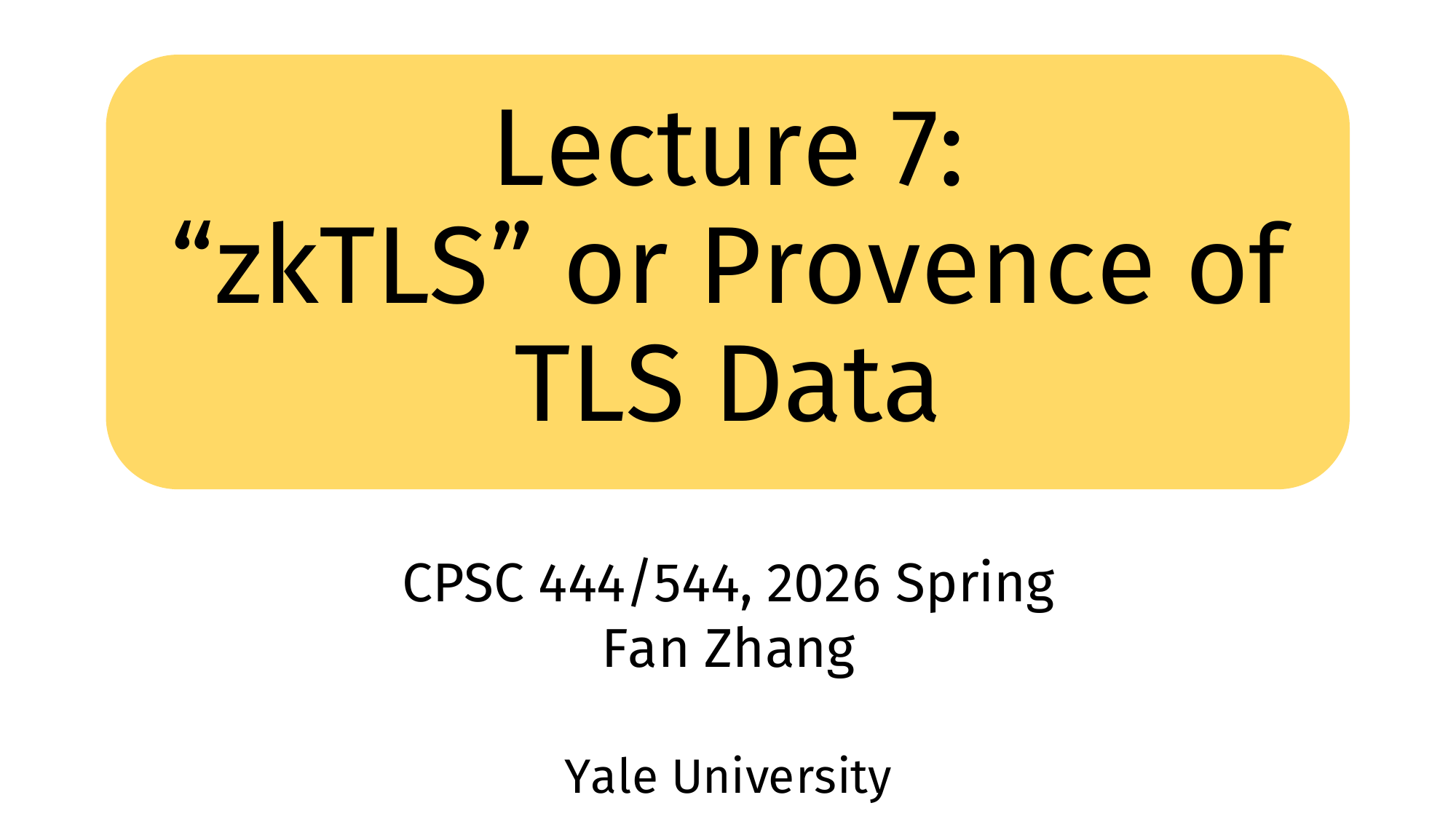 Lecture 7:
“zkTLS” or Provence of TLS Data

CPSC 444/544, 2026 Spring
Fan Zhang

Yale University